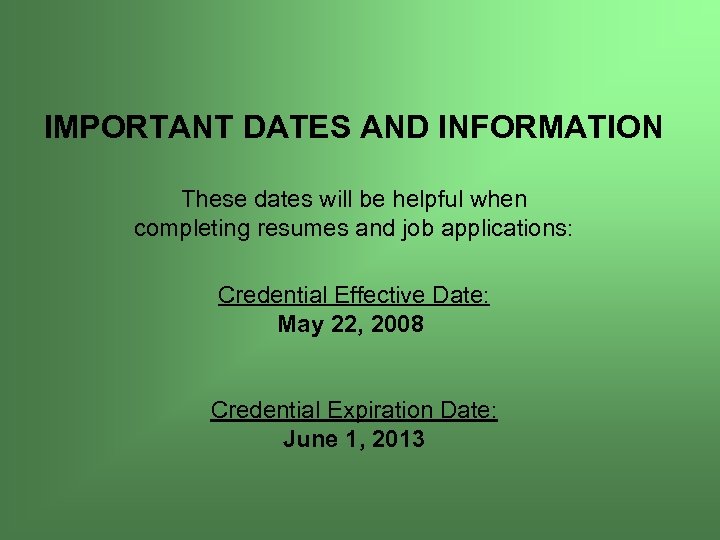 IMPORTANT DATES AND INFORMATION

These dates will be helpful when completing resumes and job applications:

Credential Effective Date:
May 22, 2008

Credential Expiration Date:
June 1, 2013